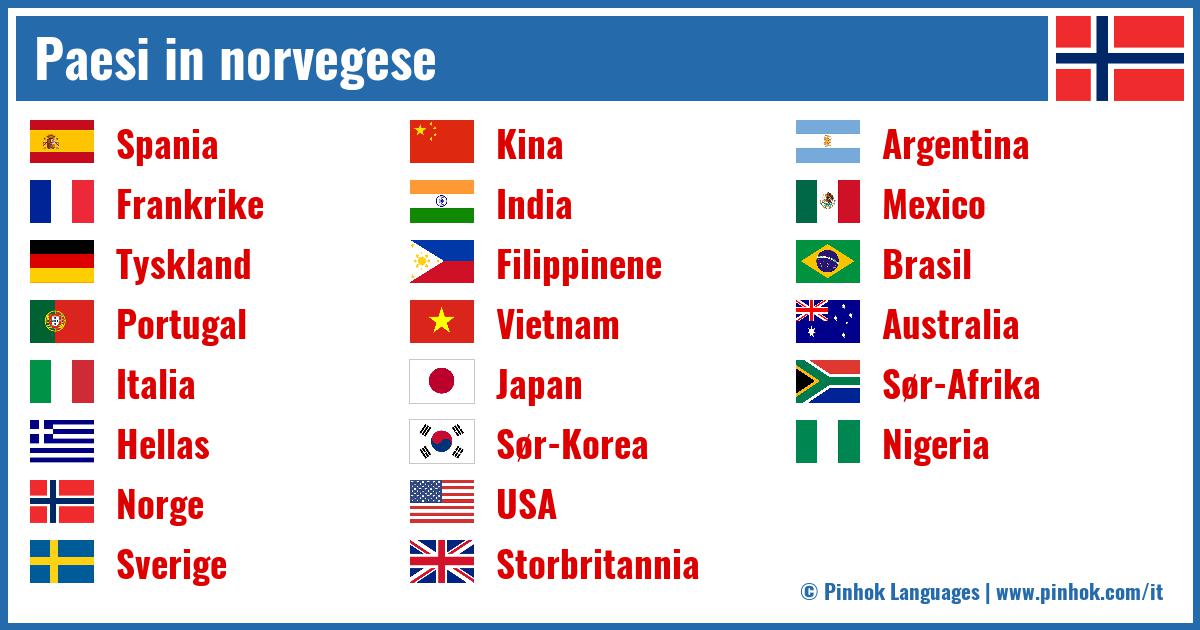 Paesi in norvegese

Spania
Frankrike
Tyskland
Portugal
Italia
Hellas
Norge
Sverige

Kina
India
Filippinene
Vietnam
Japan
Sør-Korea
USA
Storbritannia

Argentina
Mexico
Brasil
Australia
Sør-Afrika
Nigeria

© Pinhok Languages | www.pinhok.com/it